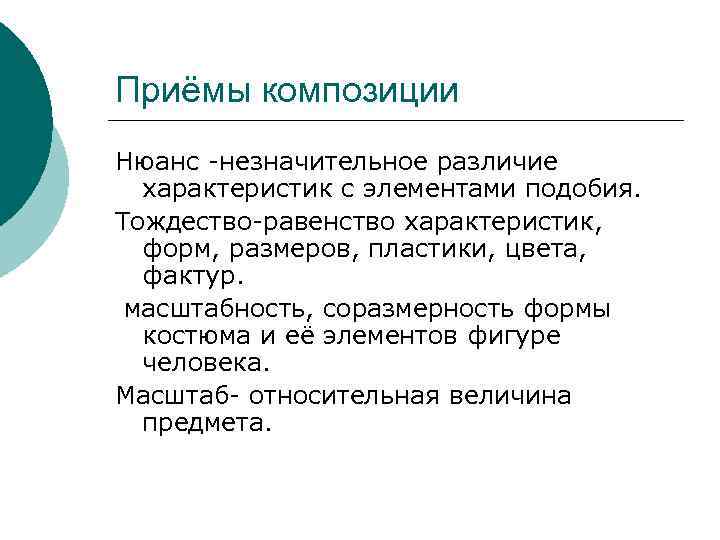 Приёмы композиции

Нюанс -незначительное различие характеристик с элементами подобия.

Тождество-равенство характеристик, форм, размеров, пластики, цвета, фактур.

масштабность, соразмерность формы костюма и её элементов фигуре человека.

Масштаб- относительная величина предмета.